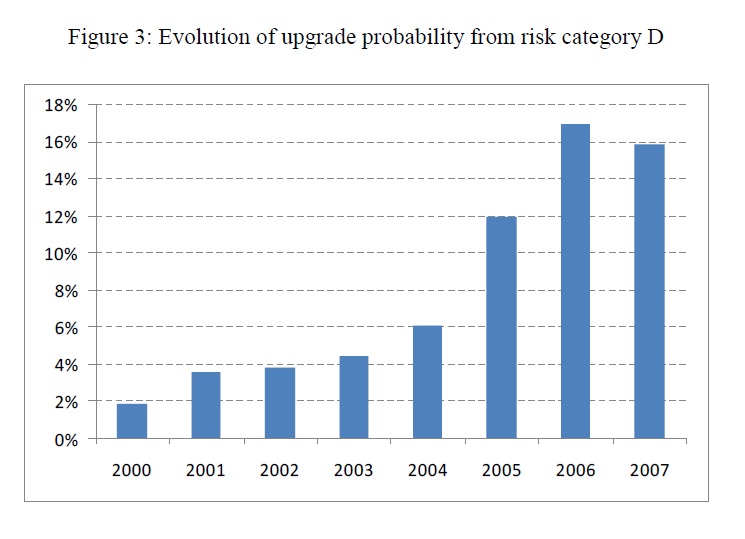 Figure 3: Evolution of upgrade probability from risk category D

18%
16%
14%
12%
10%
8%
6%
4%
2%
0%

2000
2001
2002
2003
2004
2005
2006
2007